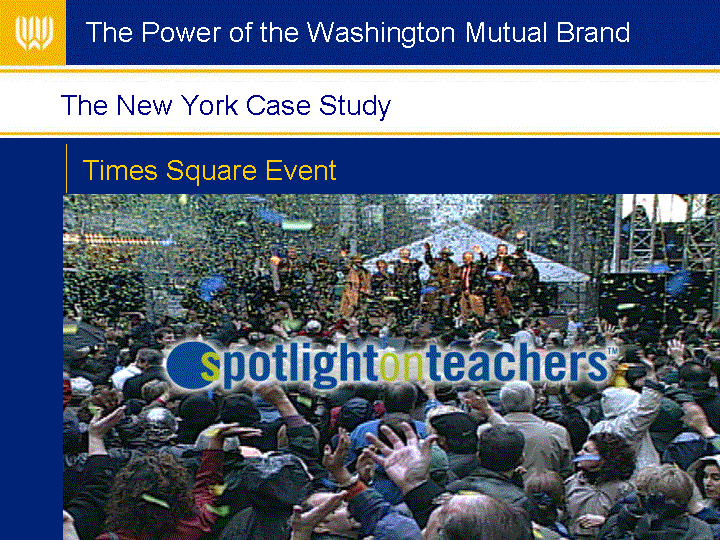 The Power of the Washington Mutual Brand

The New York Case Study

Times Square Event

spotlightonteachers™